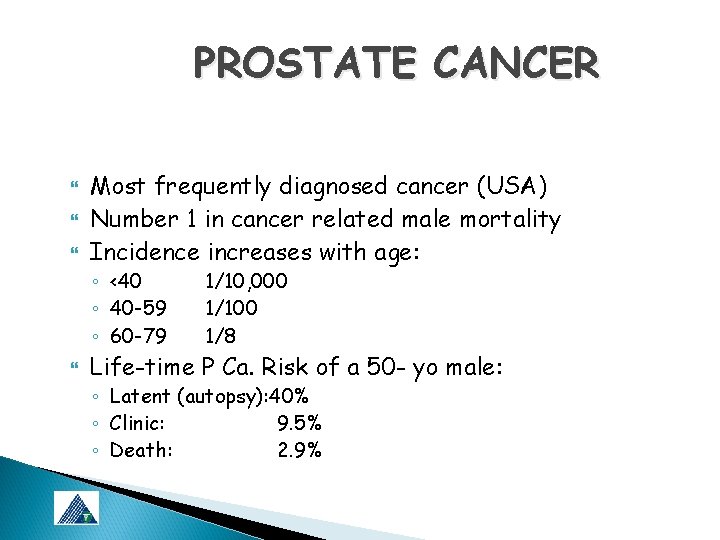 PROSTATE CANCER

Most frequently diagnosed cancer (USA)
Number 1 in cancer related male mortality
Incidence increases with age:
◦ <40 1/10,000
◦ 40-59 1/100
◦ 60-79 1/8
Life-time P Ca. Risk of a 50- yo male:
◦ Latent (autopsy):40%
◦ Clinic: 9.5%
◦ Death: 2.9%